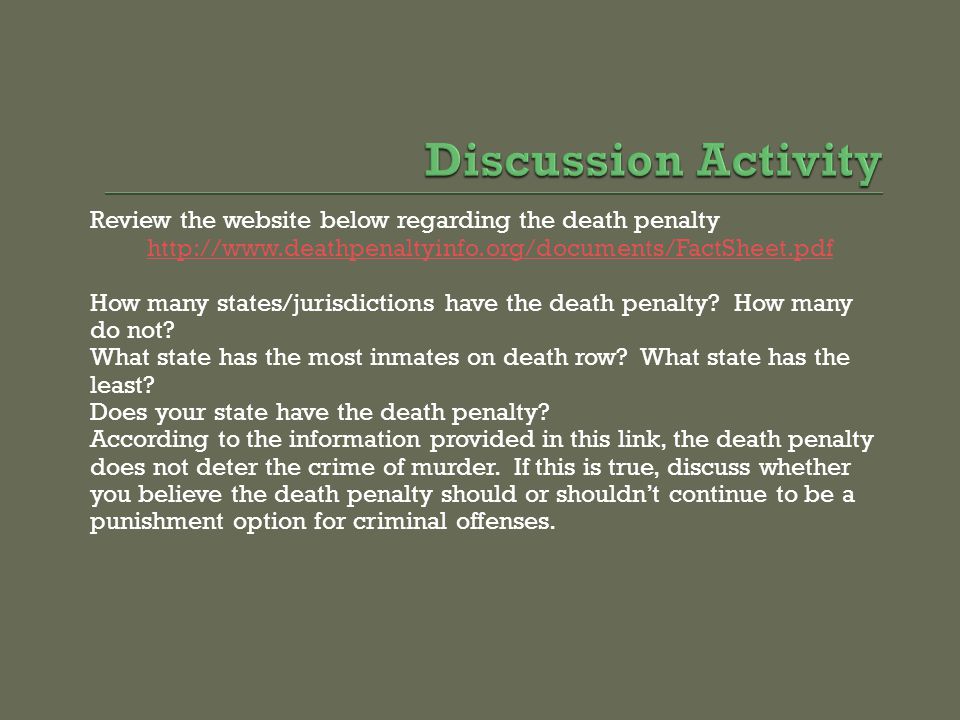 Discussion Activity

Review the website below regarding the death penalty
http://www.deathpenaltyinfo.org/documents/FactSheet.pdf

How many states/jurisdictions have the death penalty? How many do not?
What state has the most inmates on death row? What state has the least?
Does your state have the death penalty?
According to the information provided in this link, the death penalty does not deter the crime of murder. If this is true, discuss whether you believe the death penalty should or shouldn't continue to be a punishment option for criminal offenses.